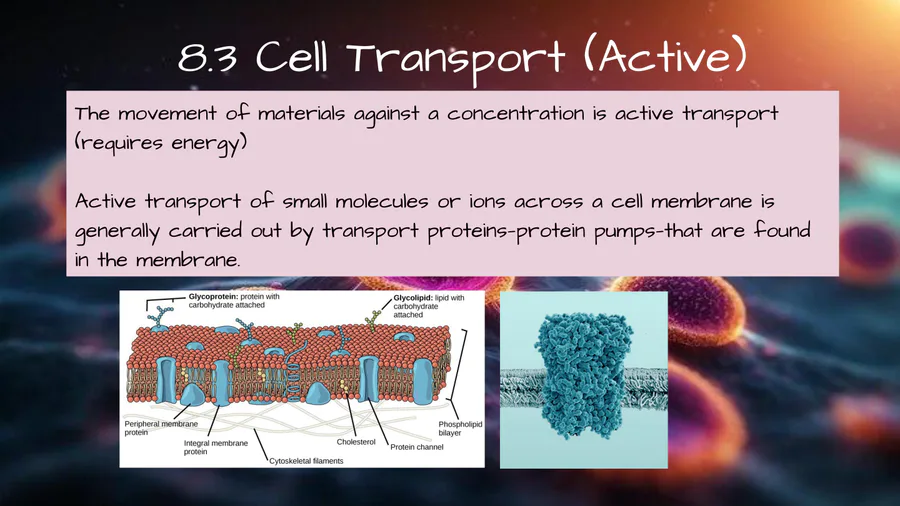 8.3 Cell Transport (Active)

The movement of materials against a concentration is active transport (requires energy)

Active transport of small molecules or ions across a cell membrane is generally carried out by transport proteins-protein pumps-that are found in the membrane.

Glycoprotein: protein with carbohydrate attached

Glycolipid: lipid with carbohydrate attached

Peripheral membrane protein

Integral membrane protein

Cytoskeletal filaments

Cholesterol

Protein channel

Phospholipid bilayer